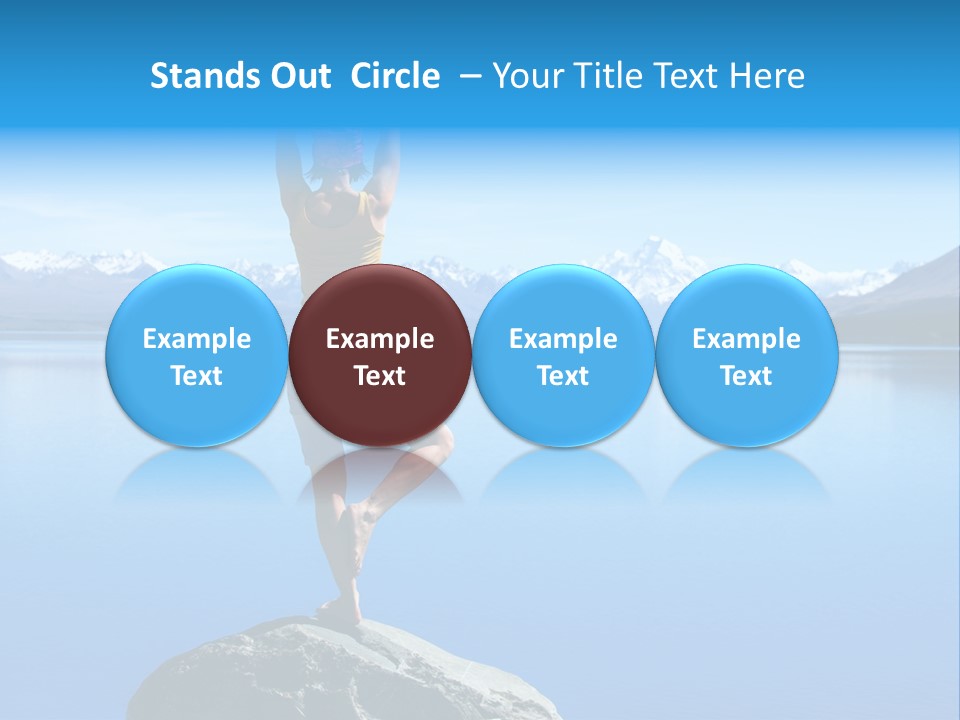 Stands Out Circle – Your Title Text Here

Example Text

Example Text

Example Text

Example Text